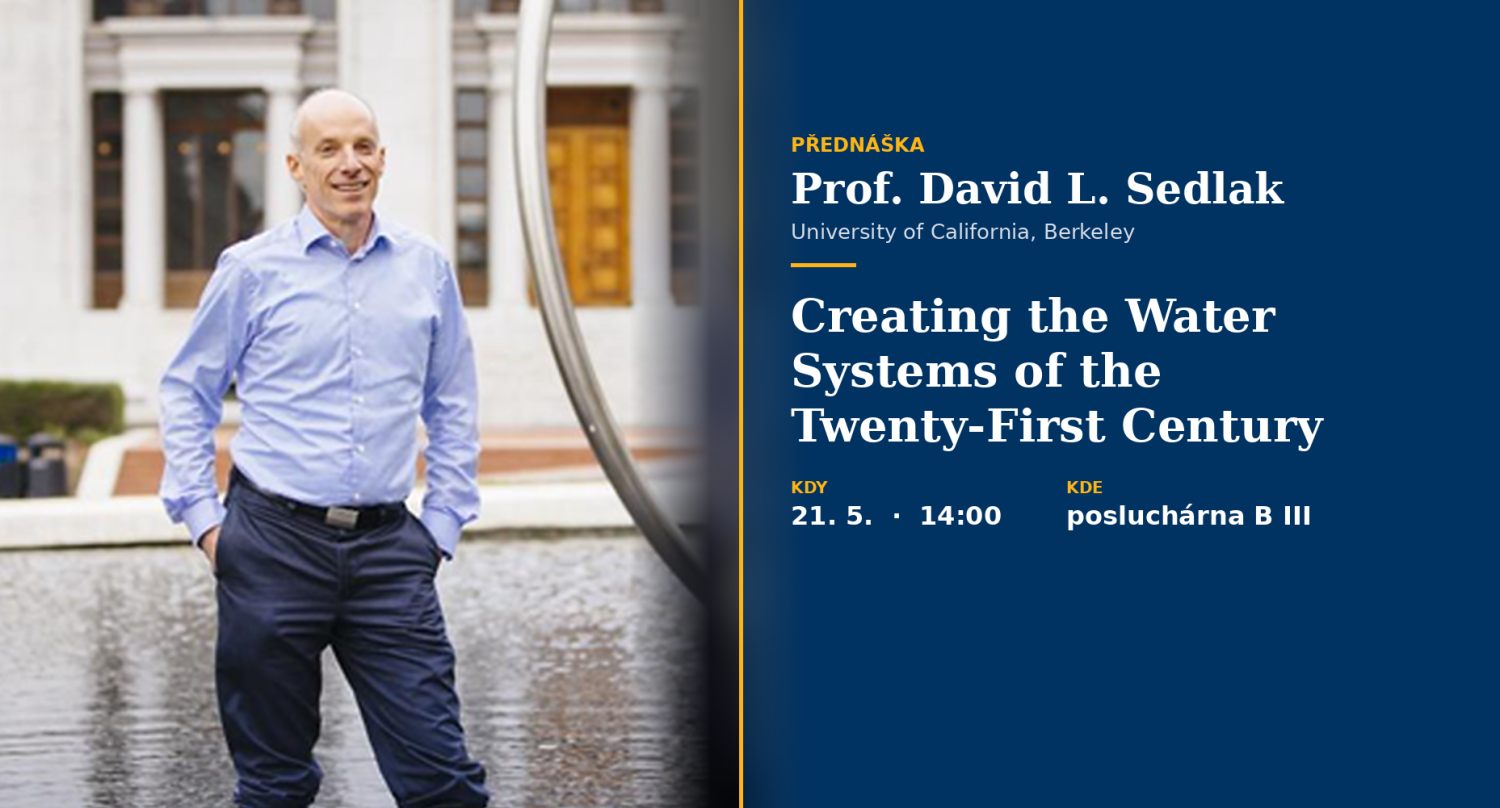 PŘEDNÁŠKA
Prof. David L. Sedlak
University of California, Berkeley

Creating the Water Systems of the Twenty-First Century

KDY
21. 5. · 14:00

KDE
posluchárna B III